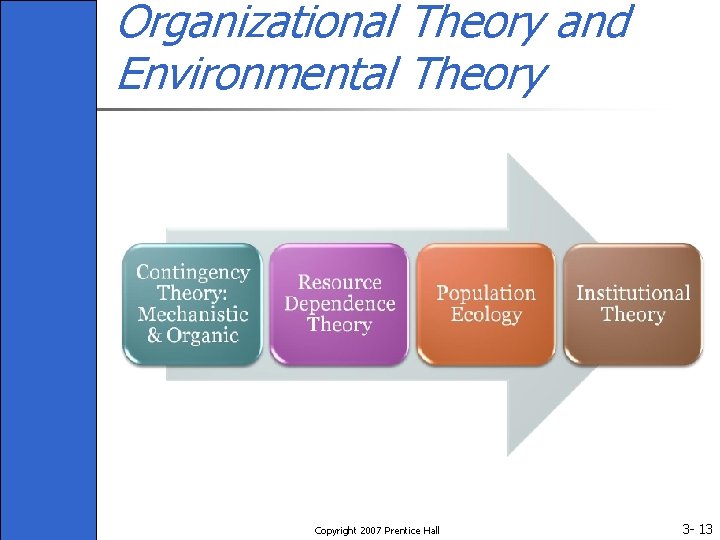 Organizational Theory and Environmental Theory

Contingency Theory: Mechanistic & Organic

Resource Dependence Theory

Population Ecology

Institutional Theory

Copyright 2007 Prentice Hall

3- 13